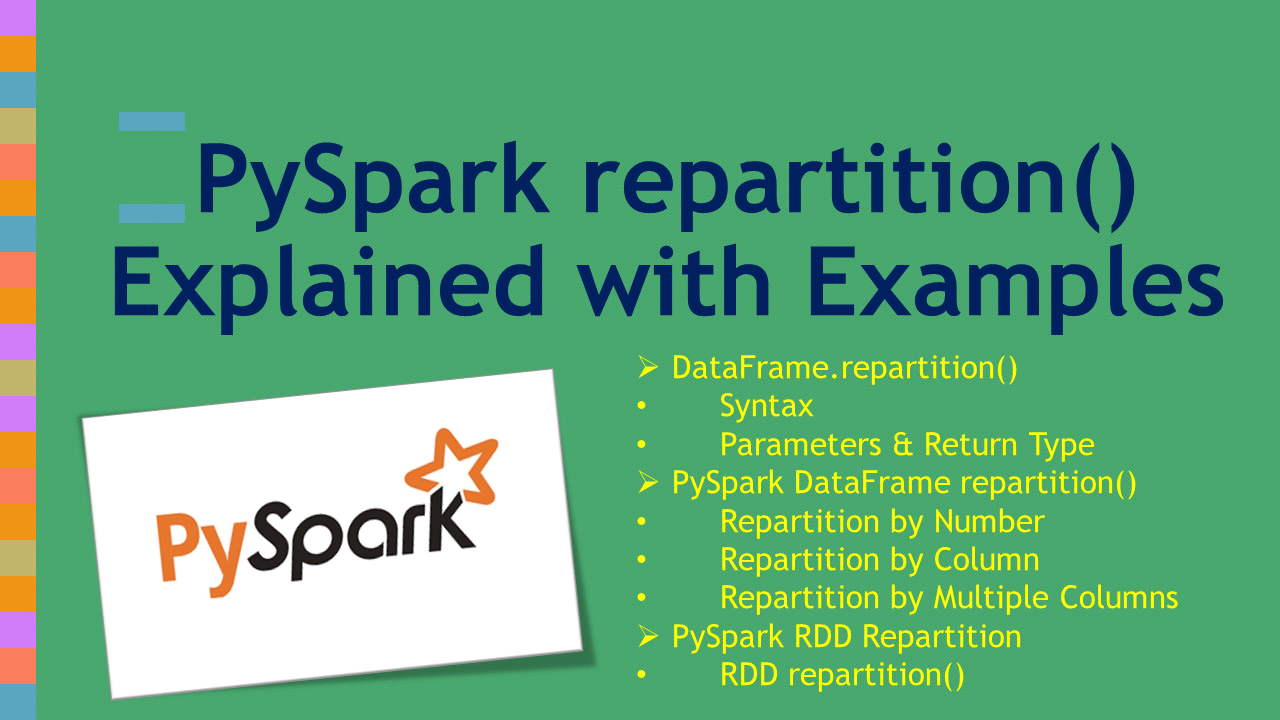 PySpark repartition() Explained with Examples

PySpark

➢ DataFrame.repartition()
• Syntax
• Parameters & Return Type
➢ PySpark DataFrame repartition()
• Repartition by Number
• Repartition by Column
• Repartition by Multiple Columns
➢ PySpark RDD Repartition
• RDD repartition()